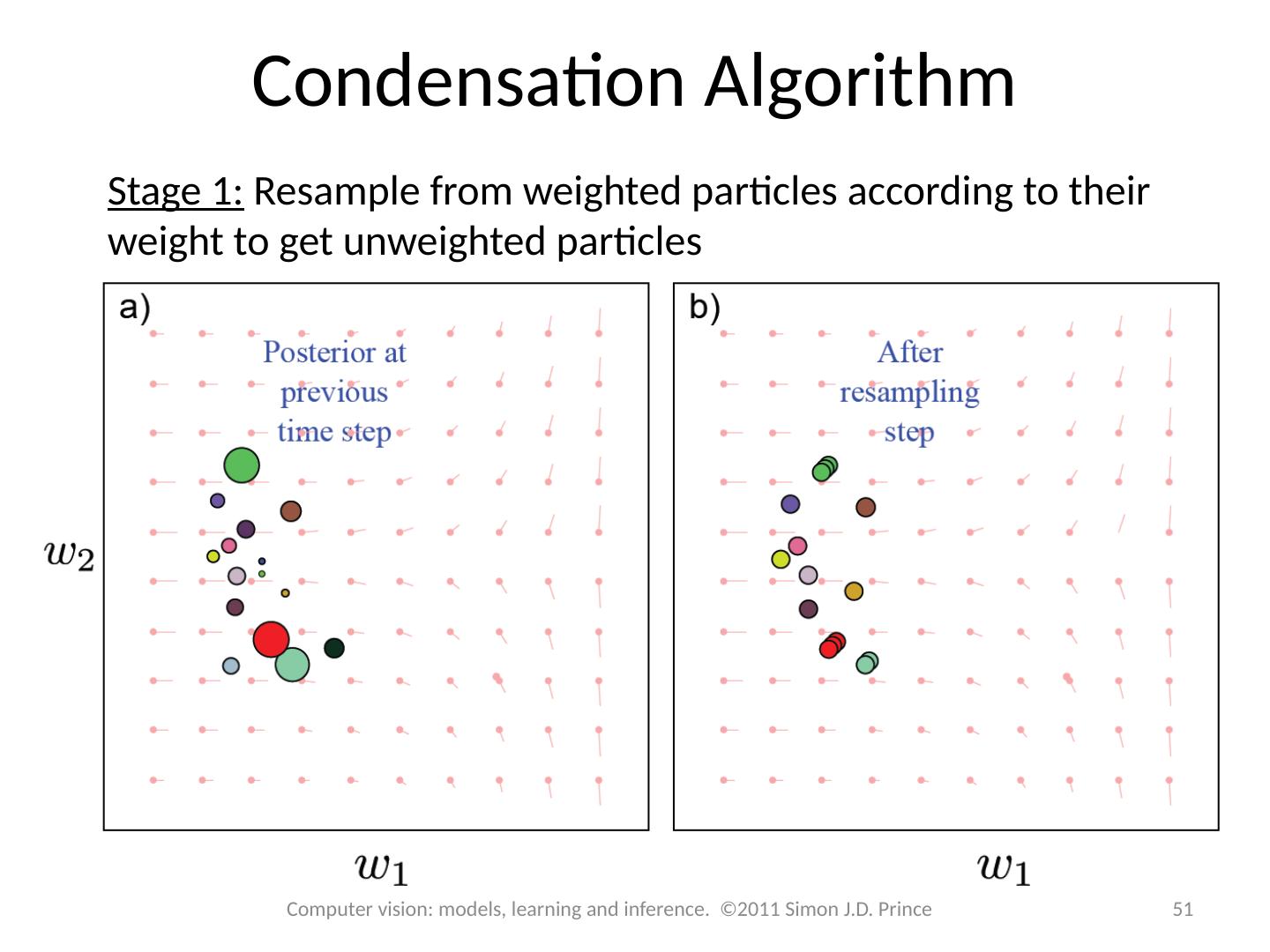 Condensation Algorithm

Stage 1: Resample from weighted particles according to their weight to get unweighted particles

a)

Posterior at previous time step

$w_2$

$w_1$

b)

After resampling step

$w_1$

Computer vision: models, learning and inference. ©2011 Simon J.D. Prince

51